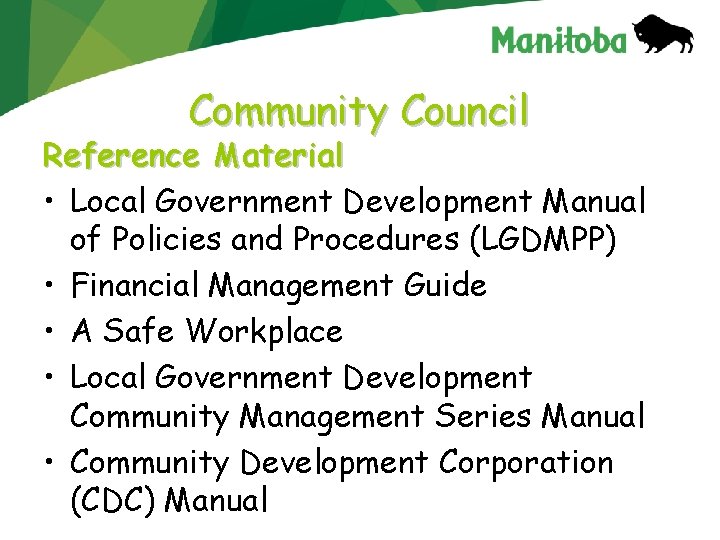 Manitoba

Community Council

Reference Material

• Local Government Development Manual of Policies and Procedures (LGDMPP)
• Financial Management Guide
• A Safe Workplace
• Local Government Development Community Management Series Manual
• Community Development Corporation (CDC) Manual